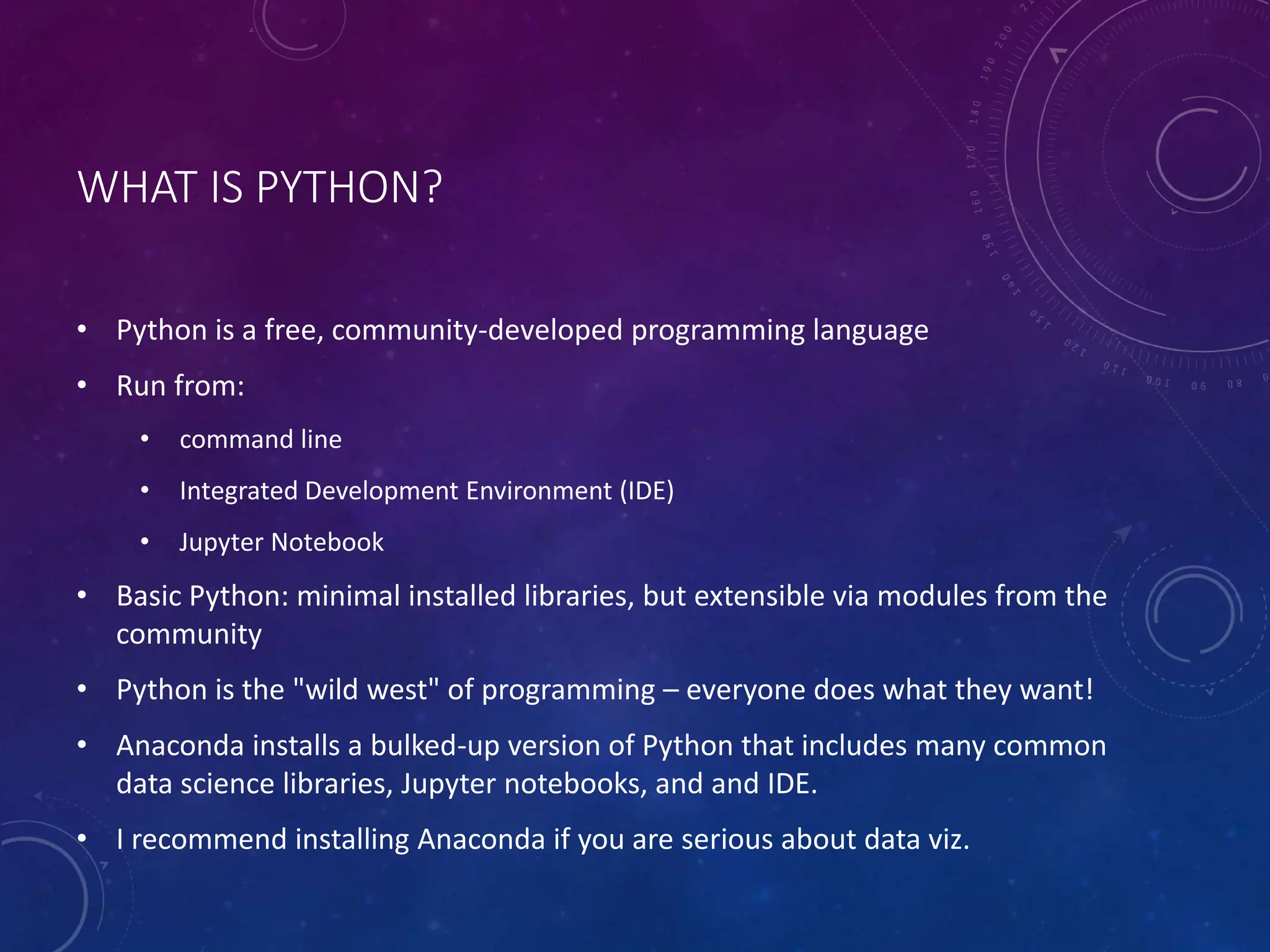 WHAT IS PYTHON?

• Python is a free, community-developed programming language
• Run from:
 • command line
 • Integrated Development Environment (IDE)
 • Jupyter Notebook
• Basic Python: minimal installed libraries, but extensible via modules from the community
• Python is the "wild west" of programming – everyone does what they want!
• Anaconda installs a bulked-up version of Python that includes many common data science libraries, Jupyter notebooks, and and IDE.
• I recommend installing Anaconda if you are serious about data viz.